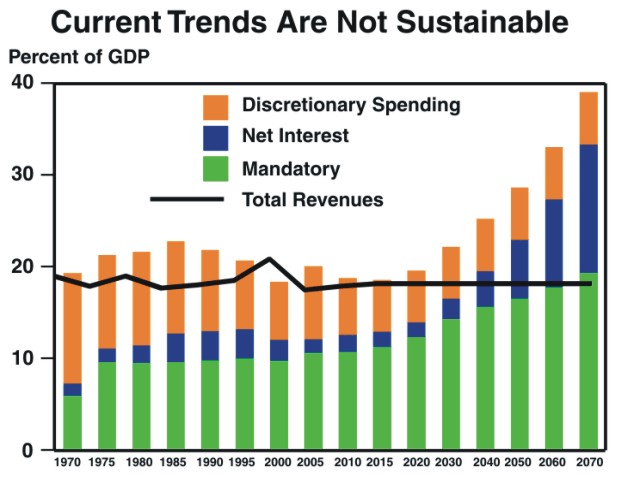 Current Trends Are Not Sustainable

Percent of GDP

40
30
20
10
0

Discretionary Spending
Net Interest
Mandatory
Total Revenues

1970 1975 1980 1985 1990 1995 2000 2005 2010 2015 2020 2030 2040 2050 2060 2070